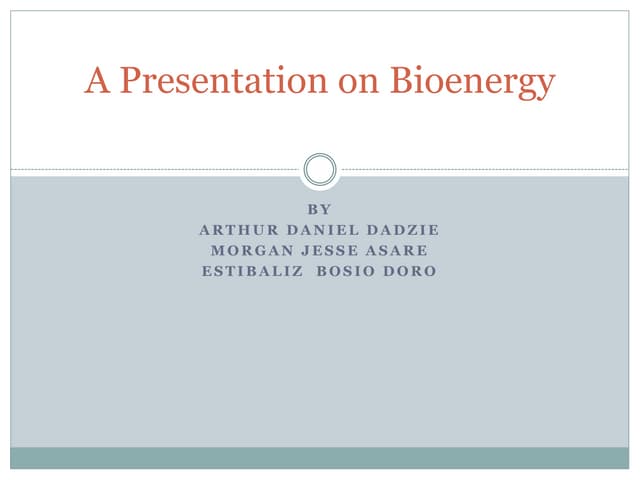 A Presentation on Bioenergy

BY
ARTHUR DANIEL DADZIE
MORGAN JESSE ASARE
ESTIBALIZ BOSIO DORO